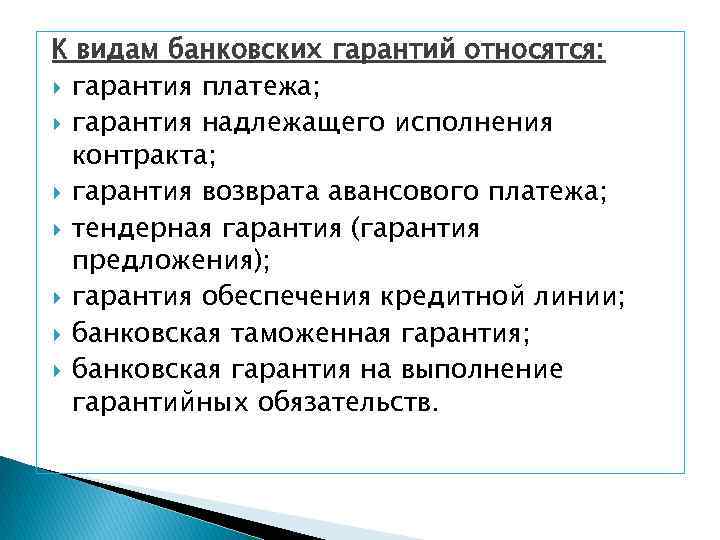 К видам банковских гарантий относятся:

гарантия платежа;

гарантия надлежащего исполнения контракта;

гарантия возврата авансового платежа;

тендерная гарантия (гарантия предложения);

гарантия обеспечения кредитной линии;

банковская таможенная гарантия;

банковская гарантия на выполнение гарантийных обязательств.